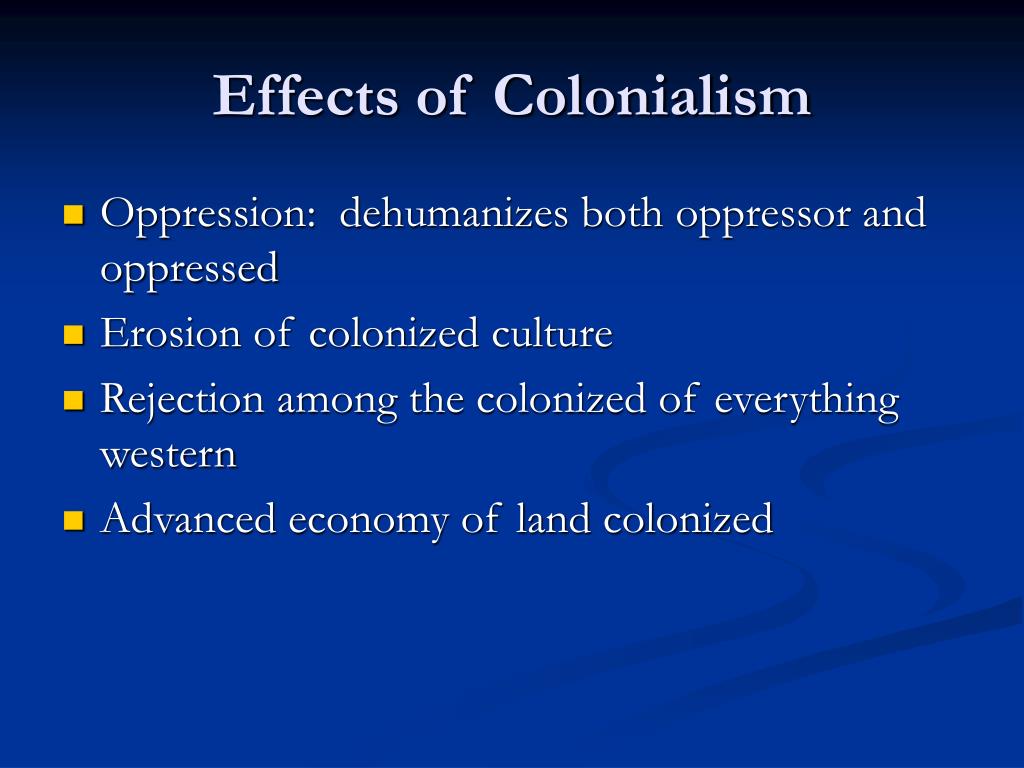 Effects of Colonialism

- Oppression: dehumanizes both oppressor and oppressed
- Erosion of colonized culture
- Rejection among the colonized of everything western
- Advanced economy of land colonized